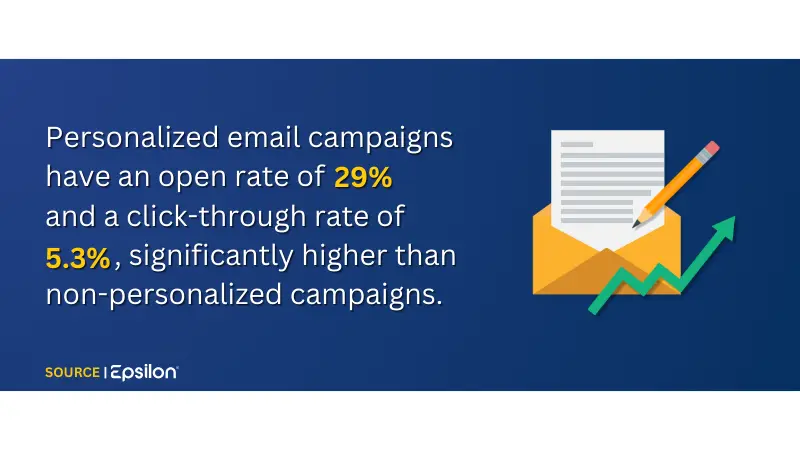 Personalized email campaigns have an open rate of 29% and a click-through rate of 5.3%, significantly higher than non-personalized campaigns.

SOURCE | Epsilon